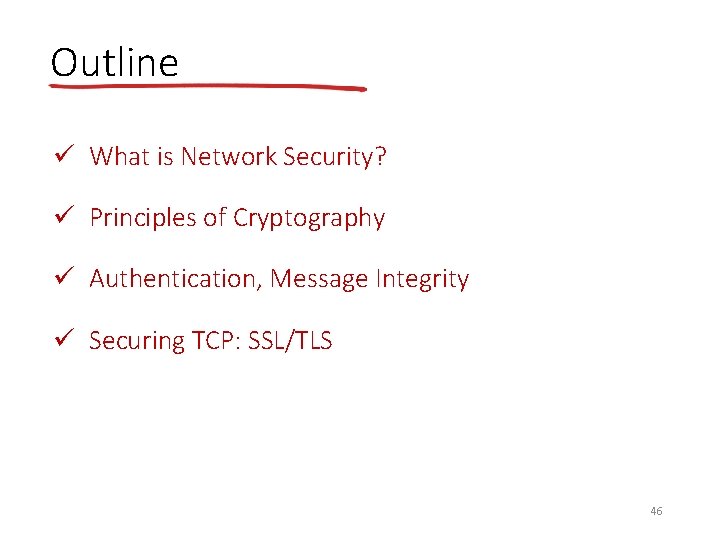 Outline

✓ What is Network Security?

✓ Principles of Cryptography

✓ Authentication, Message Integrity

✓ Securing TCP: SSL/TLS

46